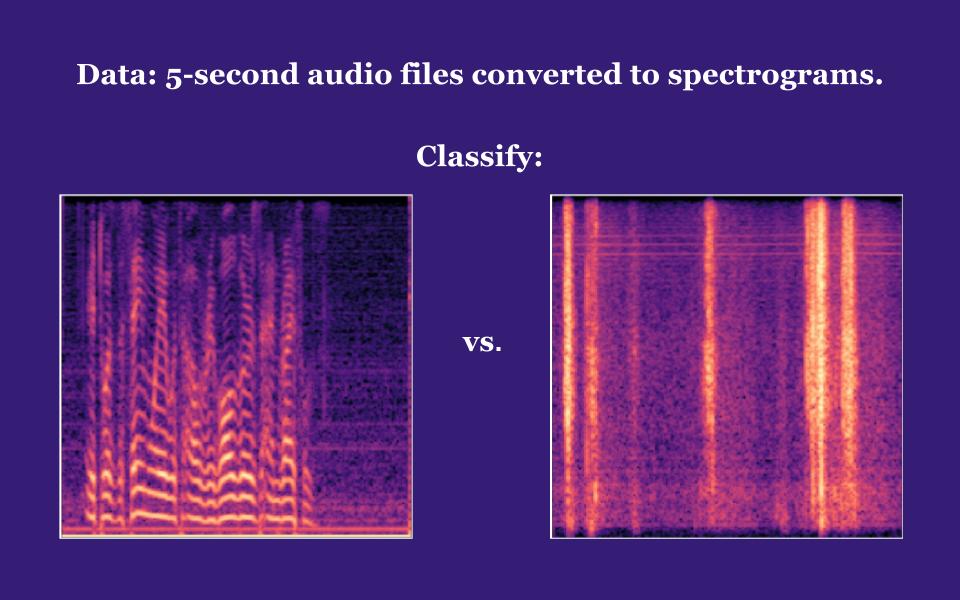 Data: 5-second audio files converted to spectrograms.

Classify:

vs.